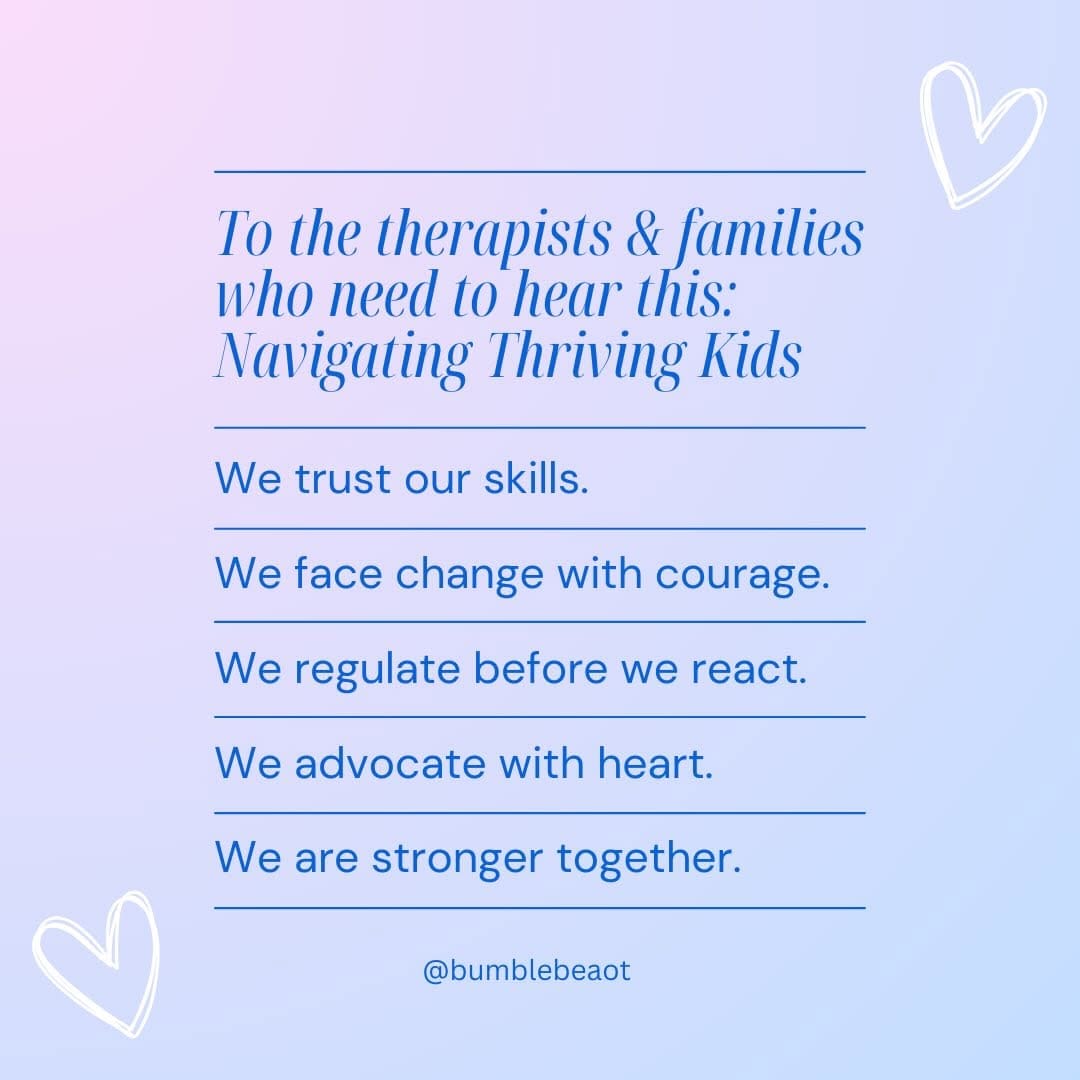 To the therapists & families who need to hear this: Navigating Thriving Kids

We trust our skills.

We face change with courage.

We regulate before we react.

We advocate with heart.

We are stronger together.

@bumblebeaot